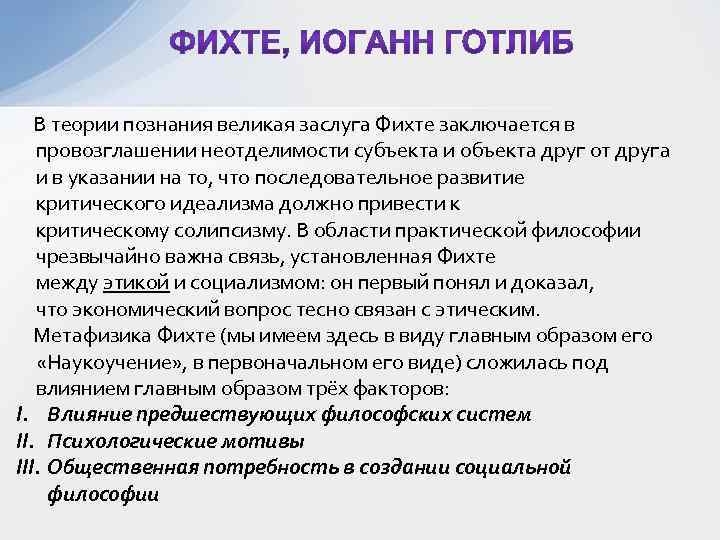 ФИХТЕ, ИОГАНН ГОТЛИБ

В теории познания великая заслуга Фихте заключается в провозглашении неотделимости субъекта и объекта друг от друга и в указании на то, что последовательное развитие критического идеализма должно привести к критическому солипсизму. В области практической философии чрезвычайно важна связь, установленная Фихте между этикой и социализмом: он первый понял и доказал, что экономический вопрос тесно связан с этическим.

Метафизика Фихте (мы имеем здесь в виду главным образом его «Наукоучение», в первоначальном его виде) сложилась под влиянием главным образом трёх факторов:

I. Влияние предшествующих философских систем
II. Психологические мотивы
III. Общественная потребность в создании социальной философии